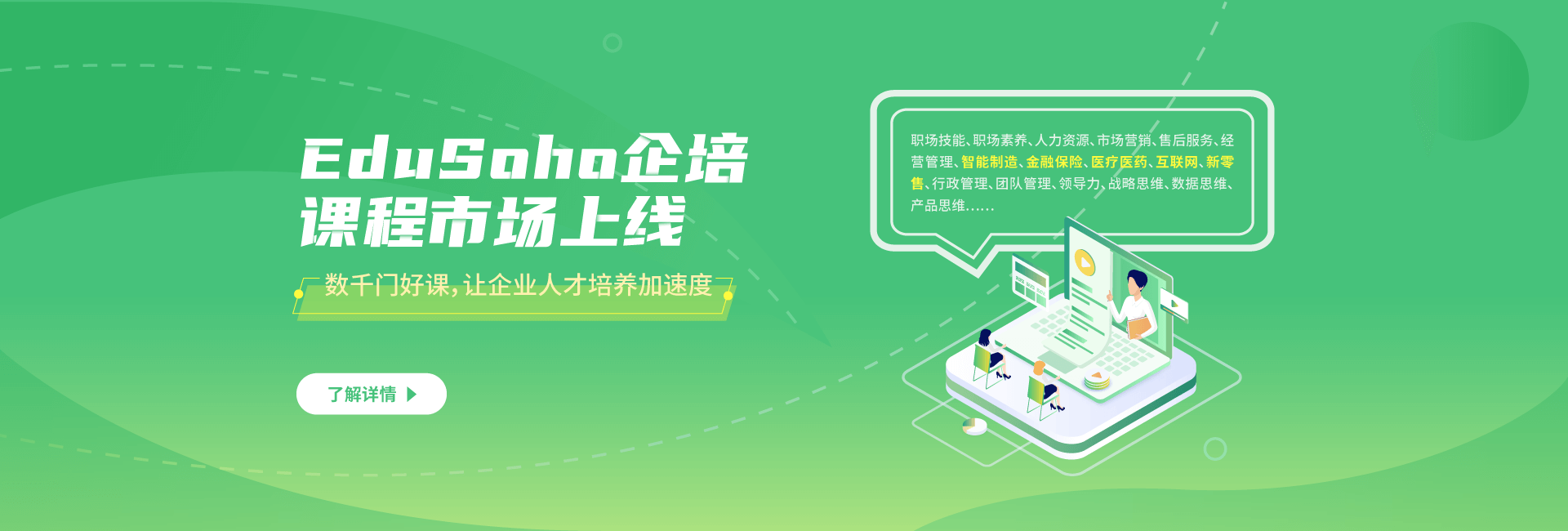 EduSoho企培
课程市场上线

数千门好课,让企业人才培养加速度

了解详情

职场技能、职场素养、人力资源、市场营销、售后服务、经营管理、智能制造、金融保险、医疗医药、互联网、新零售、行政管理、团队管理、领导力、战略思维、数据思维、产品思维……